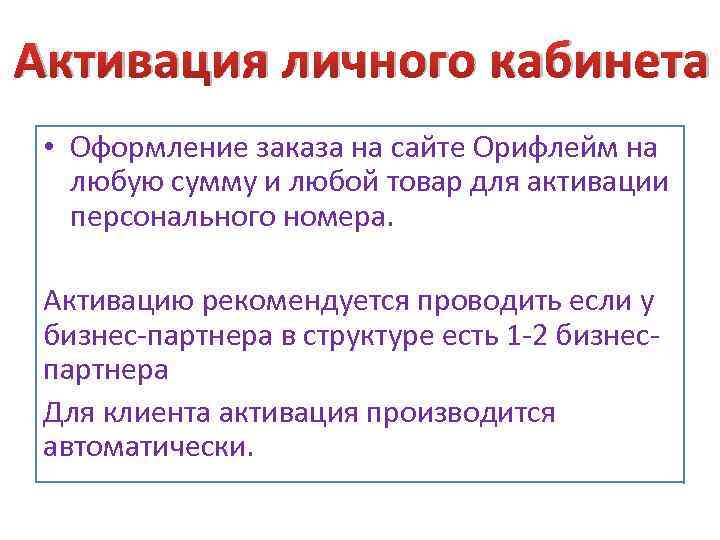 Активация личного кабинета

• Оформление заказа на сайте Орифлейм на любую сумму и любой товар для активации персонального номера.

Активацию рекомендуется проводить если у бизнес-партнера в структуре есть 1-2 бизнес-партнера

Для клиента активация производится автоматически.